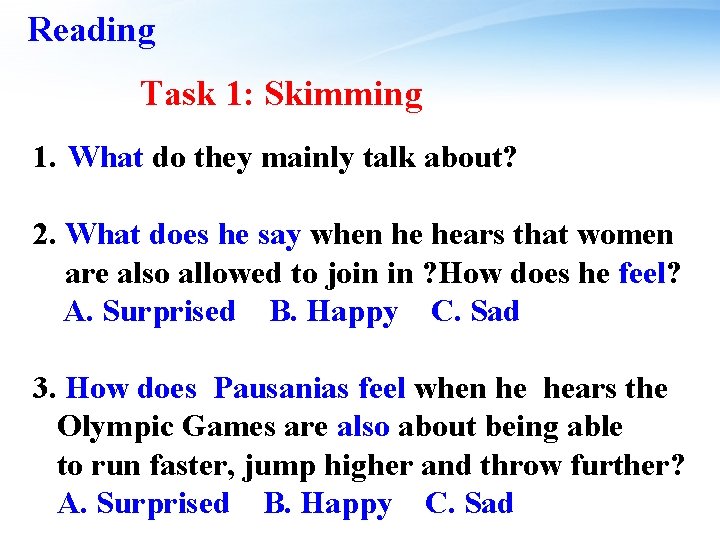 Reading

Task 1: Skimming

1. What do they mainly talk about?

2. What does he say when he hears that women are also allowed to join in ?How does he feel?
A. Surprised B. Happy C. Sad

3. How does Pausanias feel when he hears the Olympic Games are also about being able to run faster, jump higher and throw further?
A. Surprised B. Happy C. Sad